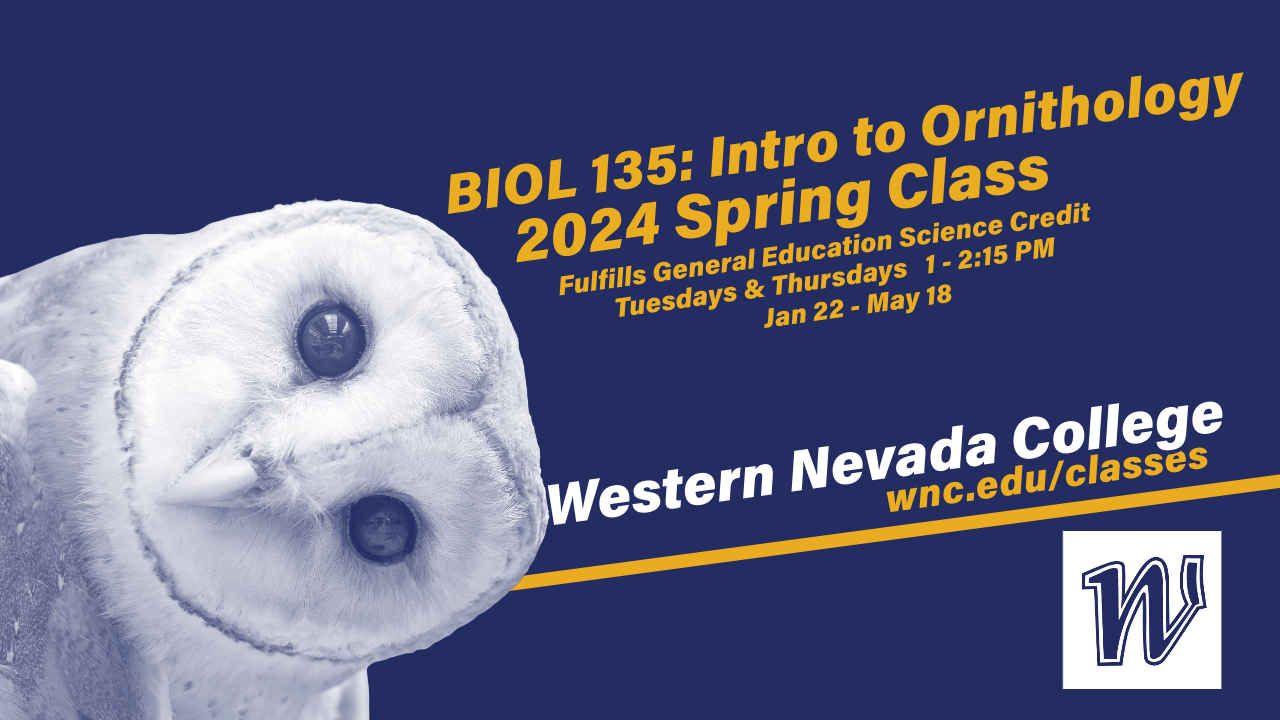 BIOL 135: Intro to Ornithology
2024 Spring Class

Fulfills General Education Science Credit
Tuesdays & Thursdays 1 - 2:15 PM
Jan 22 - May 18

Western Nevada College
wnc.edu/classes

W